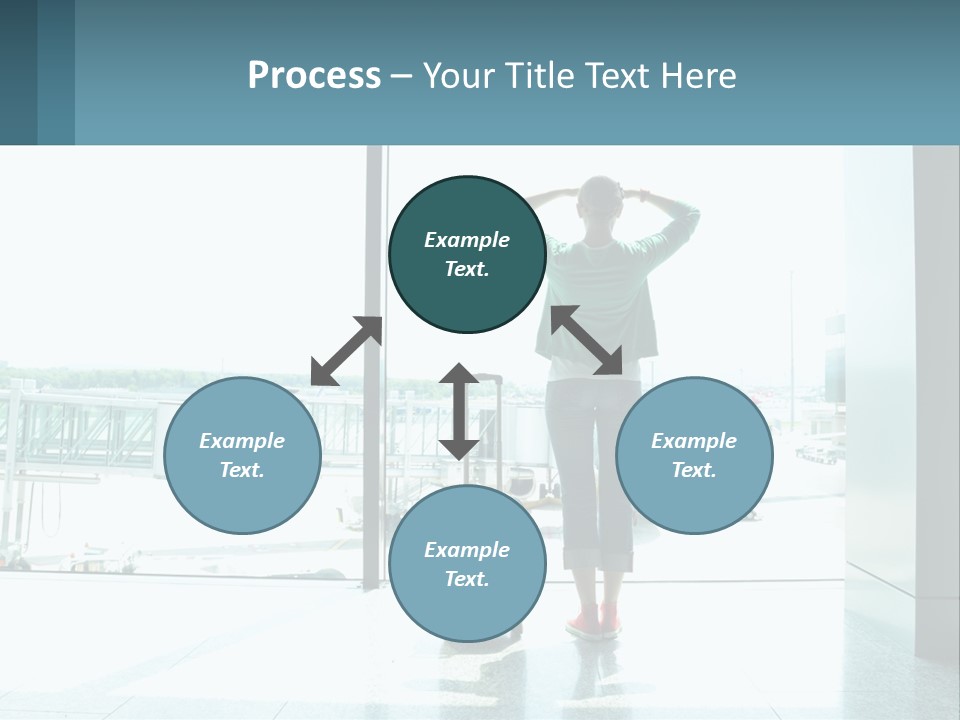 Process – Your Title Text Here

Example Text.

Example Text.

Example Text.

Example Text.